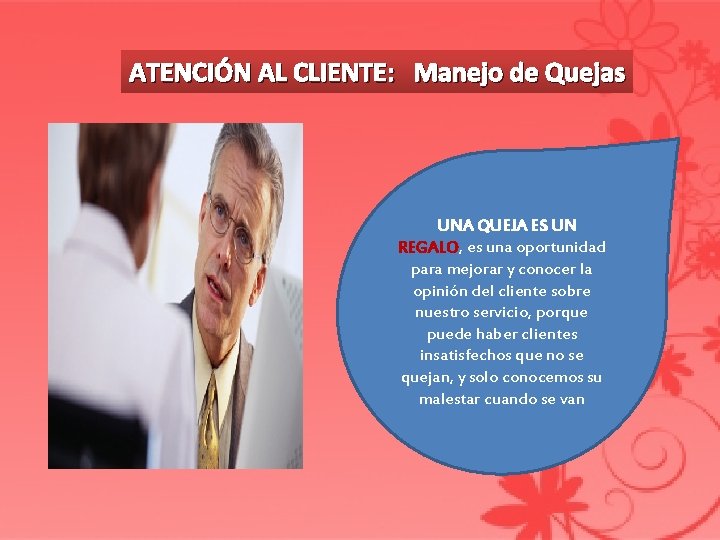 ATENCIÓN AL CLIENTE: Manejo de Quejas

UNA QUEJA ES UN REGALO, es una oportunidad para mejorar y conocer la opinión del cliente sobre nuestro servicio, porque puede haber clientes insatisfechos que no se quejan, y solo conocemos su malestar cuando se van